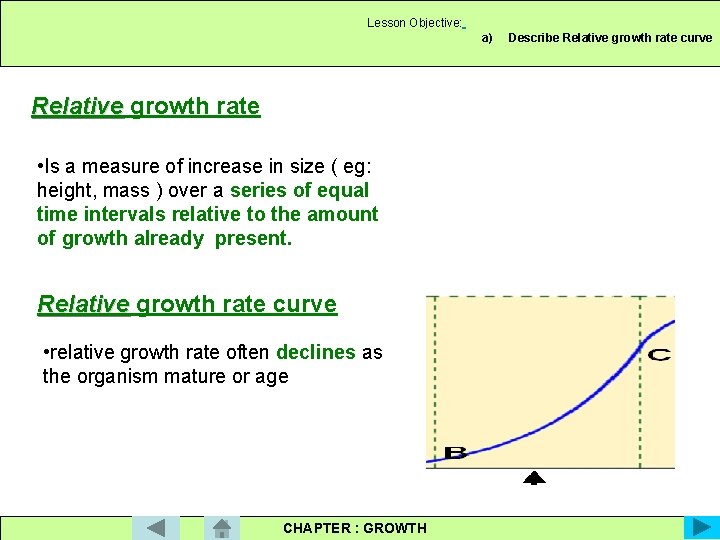 Lesson Objective:
a) Describe Relative growth rate curve

Relative growth rate

•Is a measure of increase in size ( eg: height, mass ) over a series of equal time intervals relative to the amount of growth already present.

Relative growth rate curve

•relative growth rate often declines as the organism mature or age

C

B

CHAPTER : GROWTH